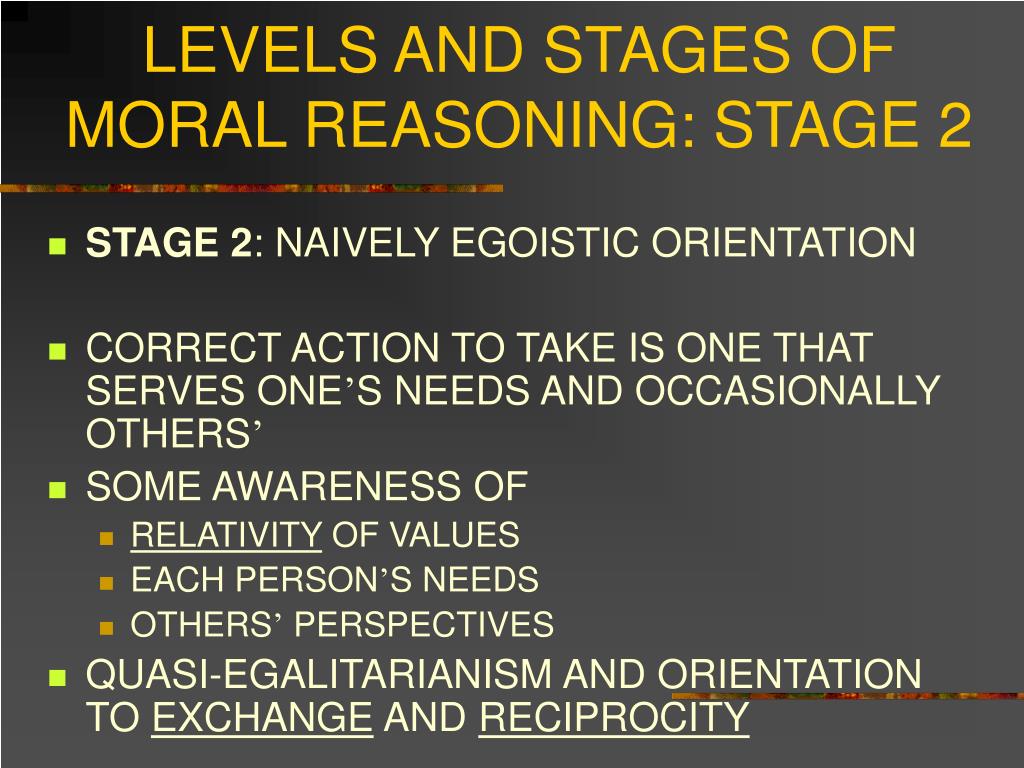 LEVELS AND STAGES OF MORAL REASONING: STAGE 2

STAGE 2: NAIVELY EGOISTIC ORIENTATION

CORRECT ACTION TO TAKE IS ONE THAT SERVES ONE’S NEEDS AND OCCASIONALLY OTHERS’

SOME AWARENESS OF
RELATIVITY OF VALUES
EACH PERSON’S NEEDS
OTHERS’ PERSPECTIVES

QUASI-EGALITARIANISM AND ORIENTATION TO EXCHANGE AND RECIPROCITY